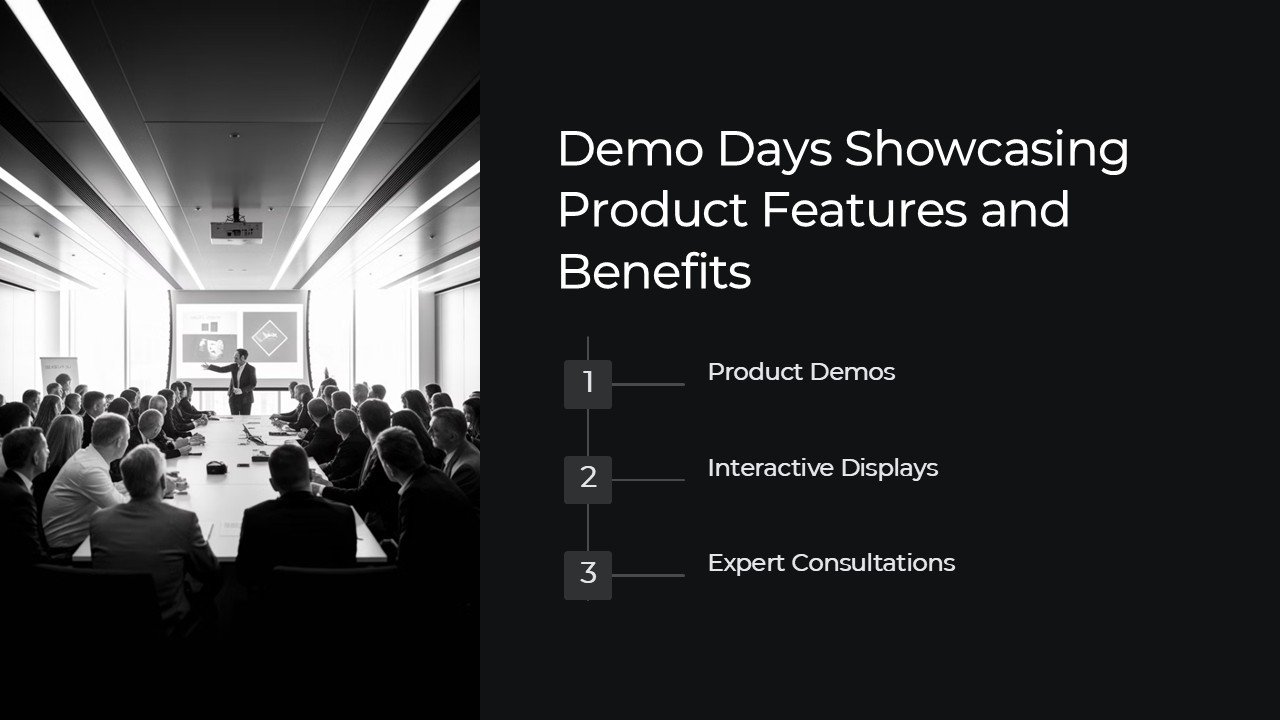 Demo Days Showcasing Product Features and Benefits

1 Product Demos

2 Interactive Displays

3 Expert Consultations